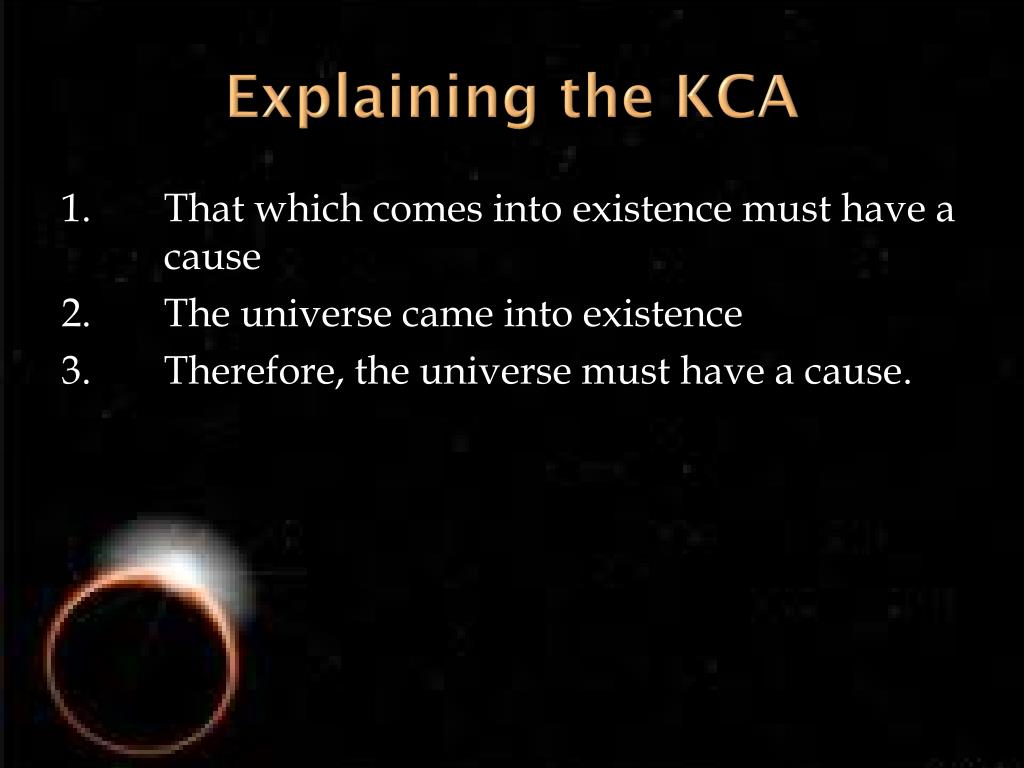 Explaining the KCA

1. That which comes into existence must have a cause
2. The universe came into existence
3. Therefore, the universe must have a cause.